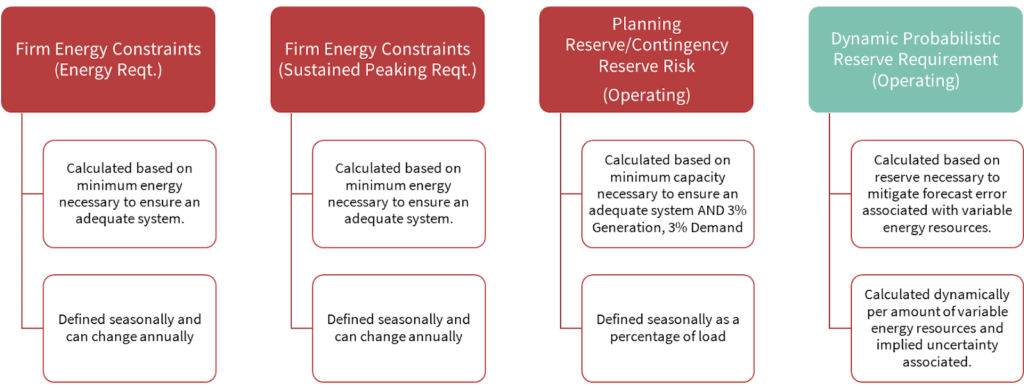 Firm Energy Constraints (Energy Reqt.)

Calculated based on minimum energy necessary to ensure an adequate system.

Defined seasonally and can change annually

Firm Energy Constraints (Sustained Peaking Reqt.)

Calculated based on minimum energy necessary to ensure an adequate system.

Defined seasonally and can change annually

Planning Reserve/Contingency Reserve Risk

(Operating)

Calculated based on minimum capacity necessary to ensure an adequate system AND 3% Generation, 3% Demand

Defined seasonally as a percentage of load

Dynamic Probabilistic Reserve Requirement (Operating)

Calculated based on reserve necessary to mitigate forecast error associated with variable energy resources.

Calculated dynamically per amount of variable energy resources and implied uncertainty associated.